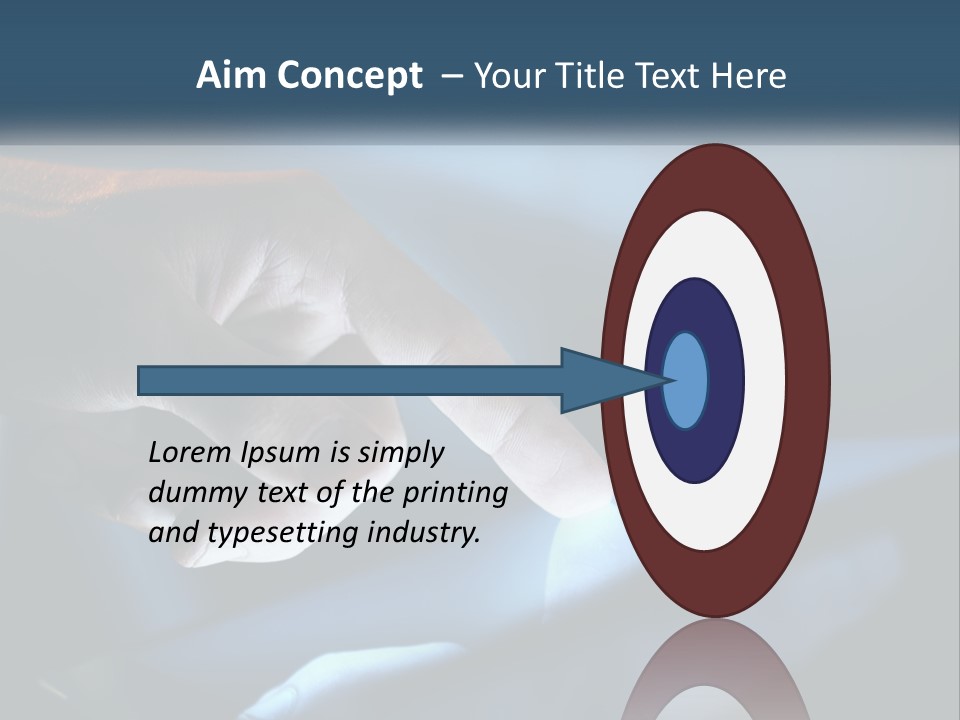 Aim Concept – Your Title Text Here

Lorem Ipsum is simply dummy text of the printing and typesetting industry.